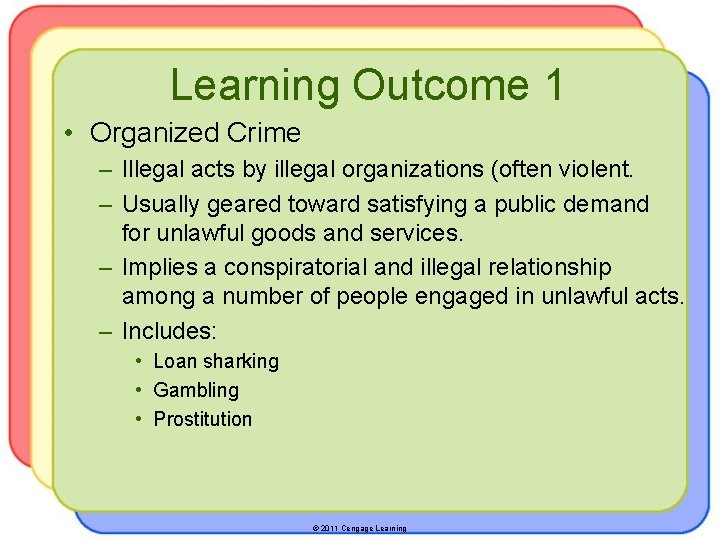 Learning Outcome 1

• Organized Crime

– Illegal acts by illegal organizations (often violent.

– Usually geared toward satisfying a public demand for unlawful goods and services.

– Implies a conspiratorial and illegal relationship among a number of people engaged in unlawful acts.

– Includes:

• Loan sharking

• Gambling

• Prostitution

© 2011 Cengage Learning